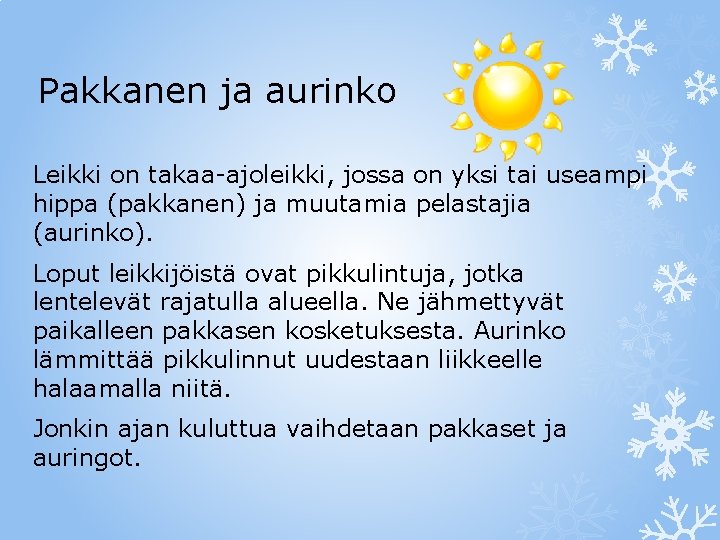 Pakkanen ja aurinko

Leikki on takaa-ajoleikki, jossa on yksi tai useampi hippa (pakkanen) ja muutamia pelastajia (aurinko).

Loput leikkijöistä ovat pikkulintuja, jotka lentelevät rajatulla alueella. Ne jähmettyvät paikalleen pakkasen kosketuksesta. Aurinko lämmittää pikkulinnut uudestaan liikkeelle halaamalla niitä.

Jonkin ajan kuluttua vaihdetaan pakkaset ja auringot.